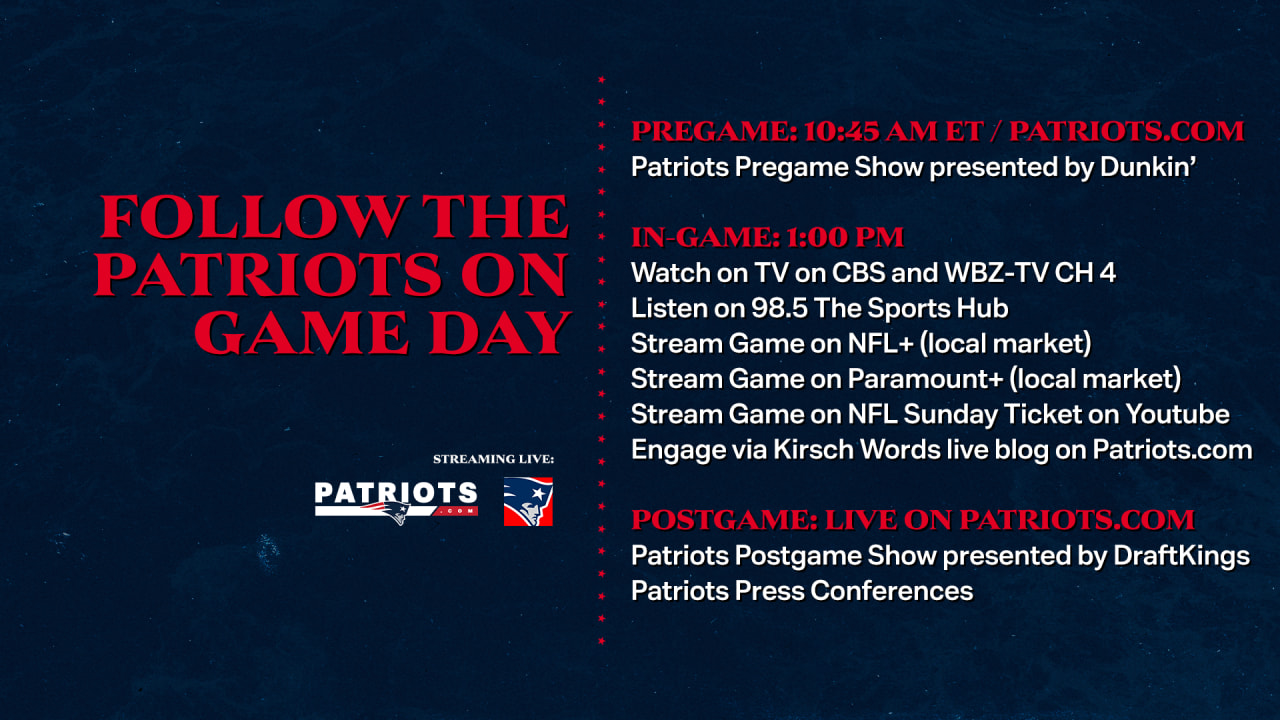 FOLLOW THE PATRIOTS ON GAME DAY

STREAMING LIVE:

PATRIOTS .COM

PREGAME: 10:45 AM ET / PATRIOTS.COM
Patriots Pregame Show presented by Dunkin'

IN-GAME: 1:00 PM
Watch on TV on CBS and WBZ-TV CH 4
Listen on 98.5 The Sports Hub
Stream Game on NFL+ (local market)
Stream Game on Paramount+ (local market)
Stream Game on NFL Sunday Ticket on Youtube
Engage via Kirsch Words live blog on Patriots.com

POSTGAME: LIVE ON PATRIOTS.COM
Patriots Postgame Show presented by DraftKings
Patriots Press Conferences